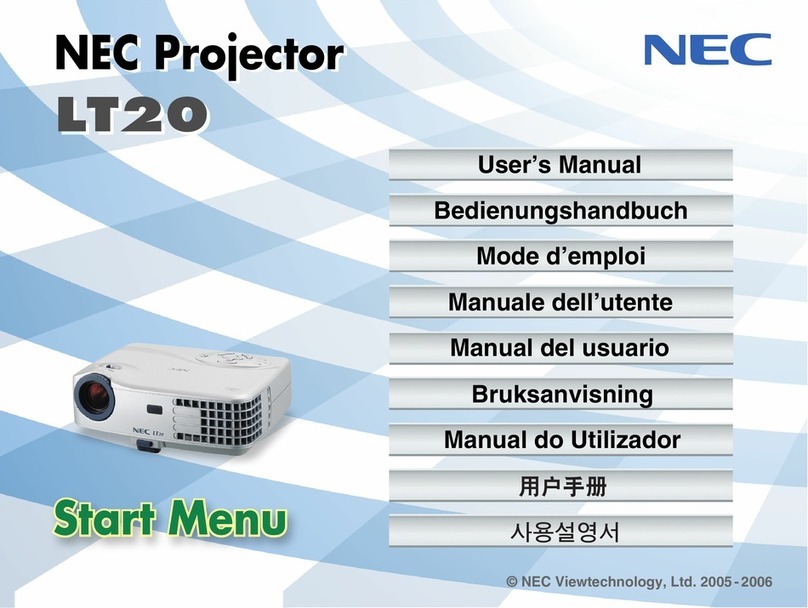 NEC Projector
LT20

NEC

User's Manual
Bedienungshandbuch
Mode d'emploi
Manuale dell'utente
Manual del usuario
Bruksanvisning
Manual do Utilizador
用户手册
사용설명서

NEC LT20

Start Menu

© NEC Viewtechnology, Ltd. 2005-2006